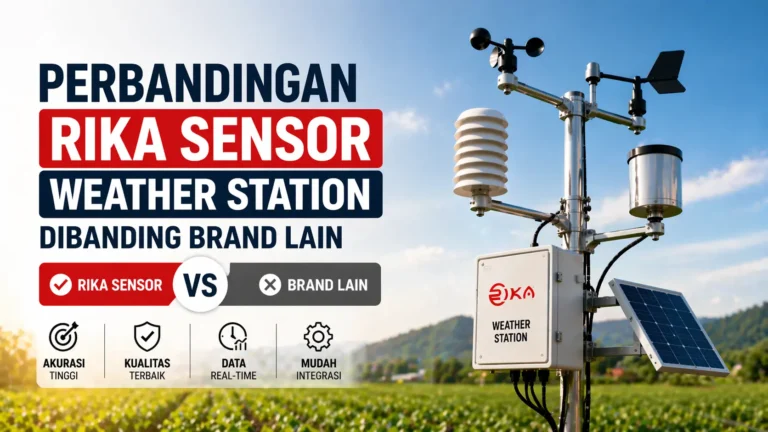 PERBANDINGAN
RIKA SENSOR
WEATHER STATION
DIBANDING BRAND LAIN

RIKA SENSOR VS BRAND LAIN

AKURASI TINGGI

KUALITAS TERBAIK

DATA REAL-TIME

MUDAH INTEGRASI

RIKA

WEATHER STATION